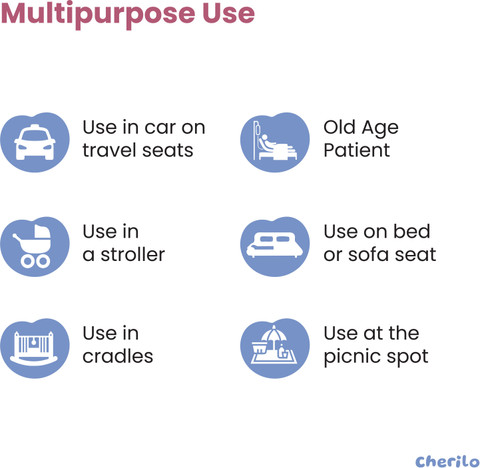 Multipurpose Use

Use in car on travel seats

Use in a stroller

Use in cradles

Old Age Patient

Use on bed or sofa seat

Use at the picnic spot

Cherilo